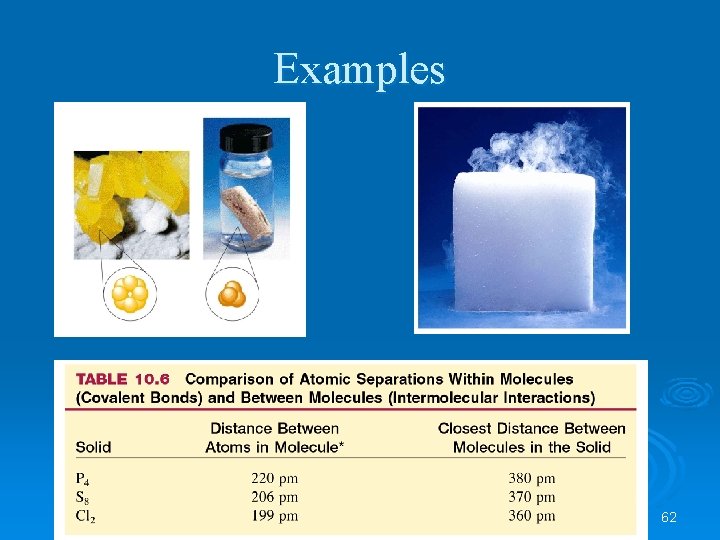 Examples

TABLE 10.6 Comparison of Atomic Separations Within Molecules (Covalent Bonds) and Between Molecules (Intermolecular Interactions)

| Solid | Distance Between Atoms in Molecule* | Closest Distance Between Molecules in the Solid |
|---|---|---|
| $P_4$ | 220 pm | 380 pm |
| $S_8$ | 206 pm | 370 pm |
| $Cl_2$ | 199 pm | 360 pm |

62